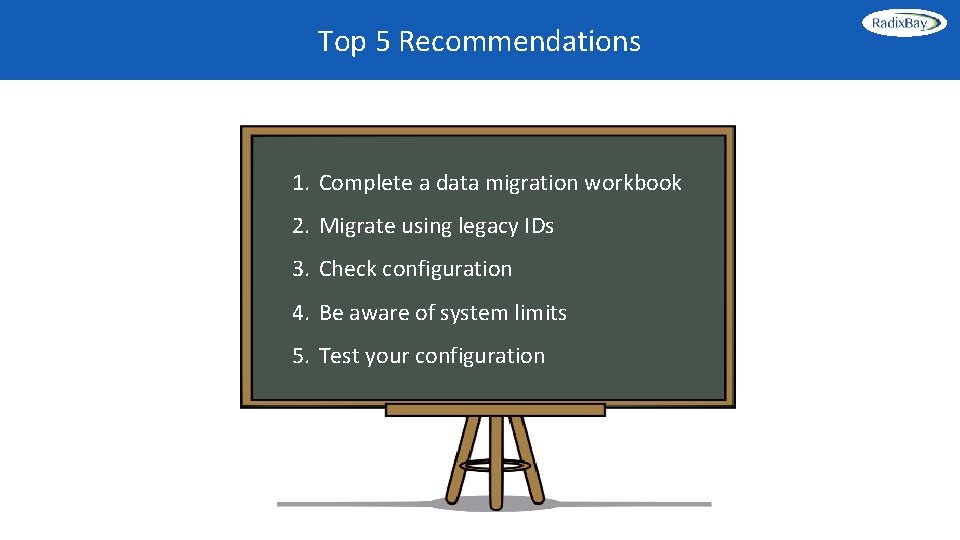 Top 5 Recommendations

RadixBay

1. Complete a data migration workbook
2. Migrate using legacy IDs
3. Check configuration
4. Be aware of system limits
5. Test your configuration